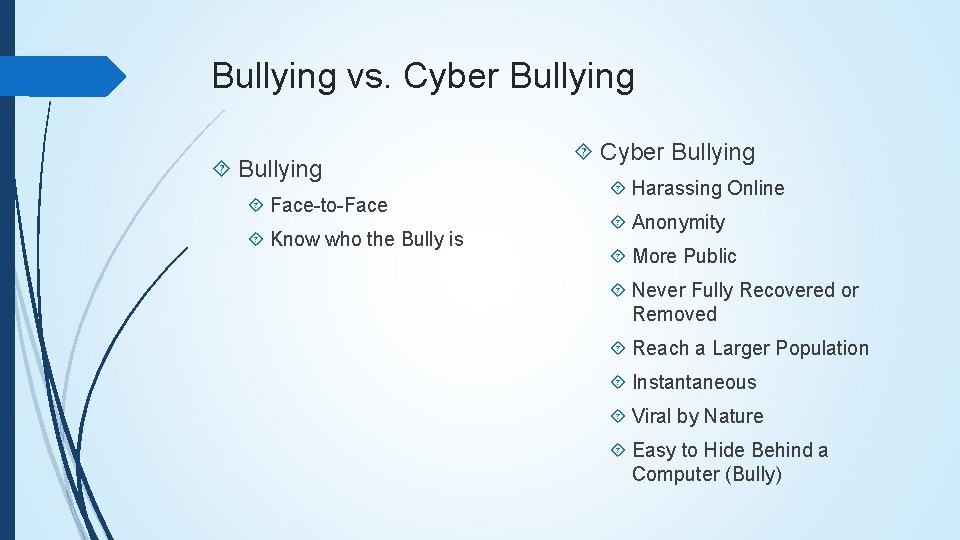 Bullying vs. Cyber Bullying

Bullying

Face-to-Face

Know who the Bully is

Cyber Bullying

Harassing Online

Anonymity

More Public

Never Fully Recovered or Removed

Reach a Larger Population

Instantaneous

Viral by Nature

Easy to Hide Behind a Computer (Bully)